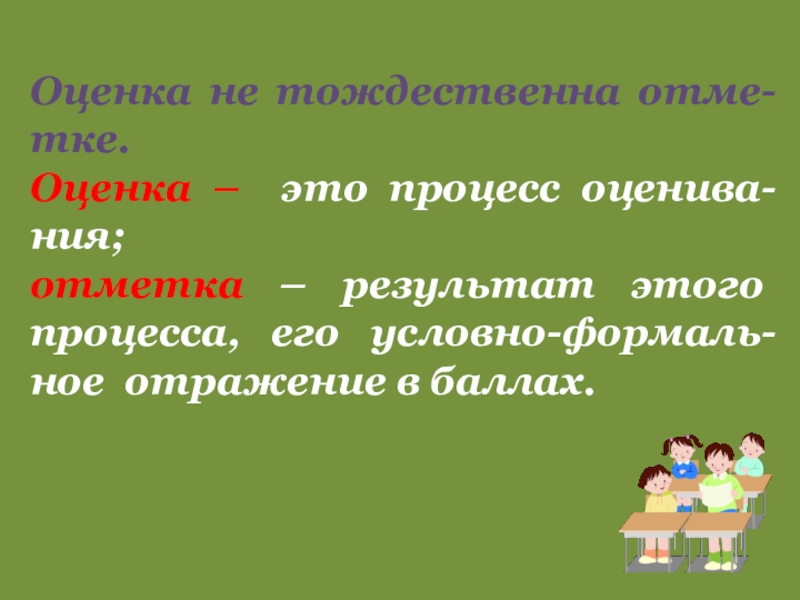 Оценка не тождественна отметке.

Оценка – это процесс оценивания;

отметка – результат этого процесса, его условно-формальное отражение в баллах.